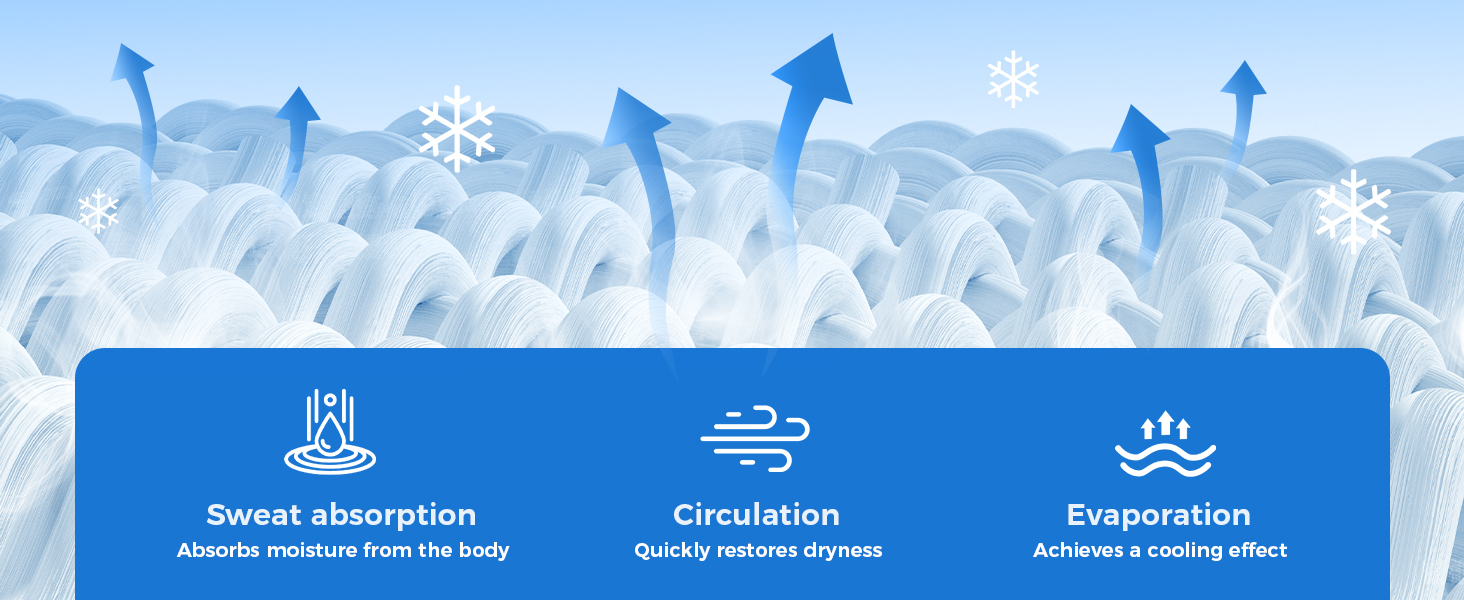 Sweat absorption
Absorbs moisture from the body

Circulation
Quickly restores dryness

Evaporation
Achieves a cooling effect